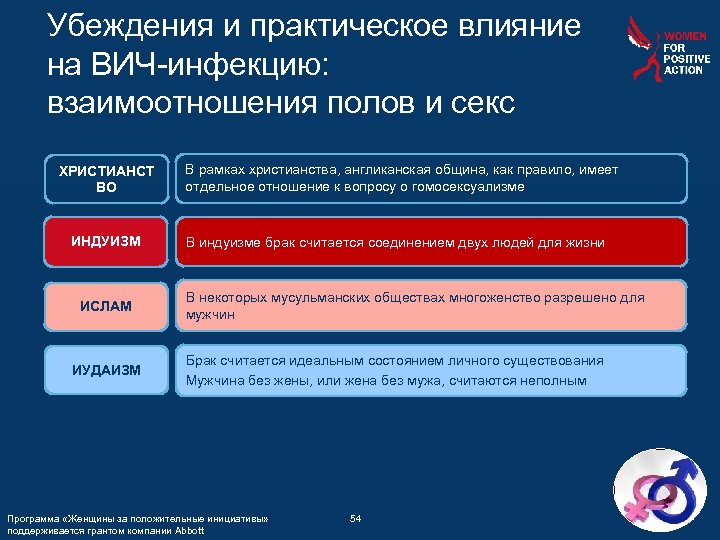 Убеждения и практическое влияние на ВИЧ-инфекцию: взаимоотношения полов и секс

WOMEN FOR POSITIVE ACTION

ХРИСТИАНСТ ВО

В рамках христианства, англиканская община, как правило, имеет отдельное отношение к вопросу о гомосексуализме

ИНДУИЗМ

В индуизме брак считается соединением двух людей для жизни

ИСЛАМ

В некоторых мусульманских обществах многоженство разрешено для мужчин

ИУДАИЗМ

Брак считается идеальным состоянием личного существования
Мужчина без жены, или жена без мужа, считаются неполным

Программа «Женщины за положительные инициативы» поддерживается грантом компании Abbott

54